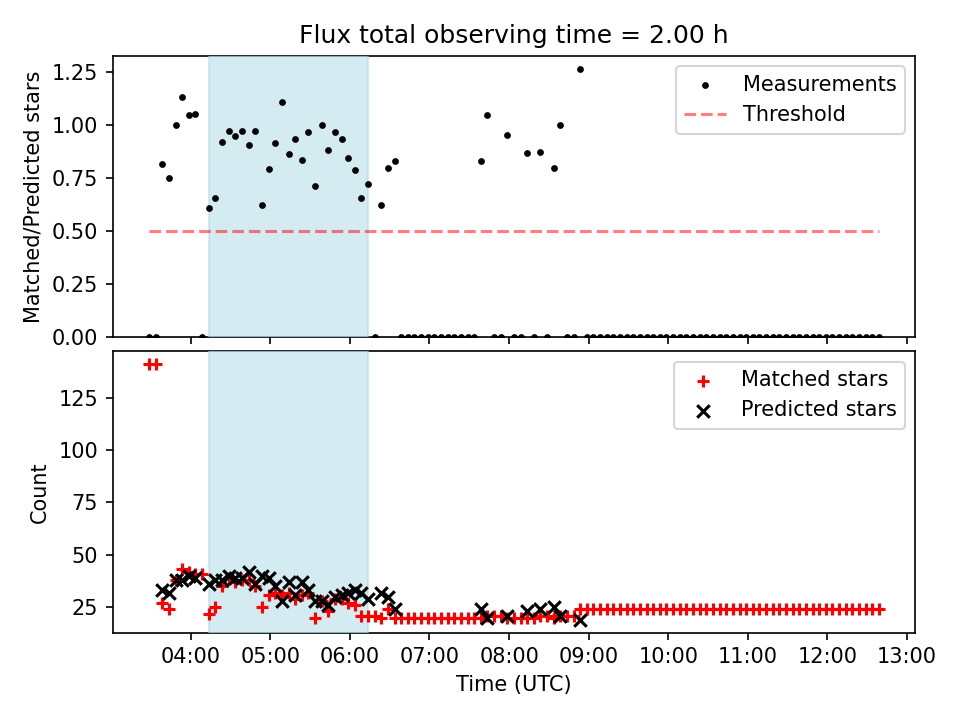 Flux total observing time = 2.00 h

Matched/Predicted stars

1.25
1.00
0.75
0.50
0.25
0.00

Measurements
Threshold

Count

125
100
75
50
25

Matched stars
Predicted stars

04:00 05:00 06:00 07:00 08:00 09:00 10:00 11:00 12:00 13:00

Time (UTC)